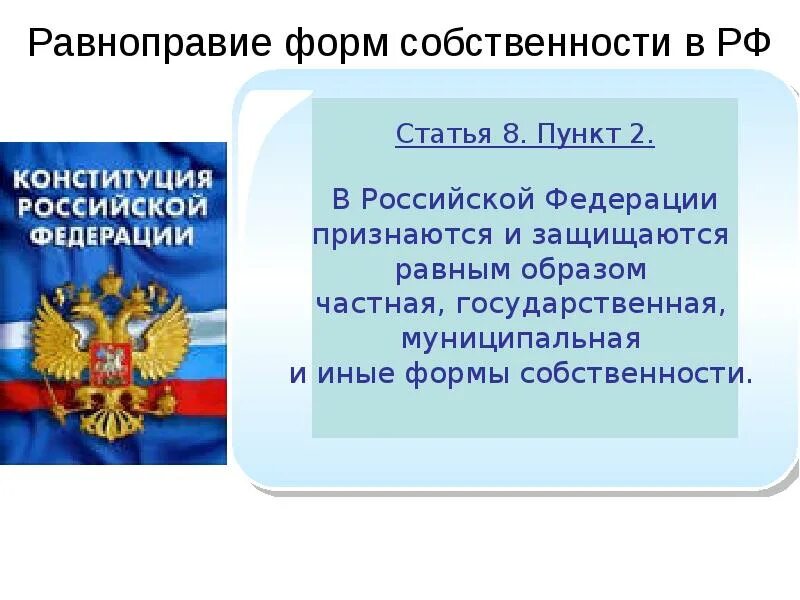 Равноправие форм собственности в РФ

КОНСТИТУЦИЯ РОССИЙСКОЙ ФЕДЕРАЦИИ

Статья 8. Пункт 2.

В Российской Федерации признаются и защищаются равным образом частная, государственная, муниципальная и иные формы собственности.